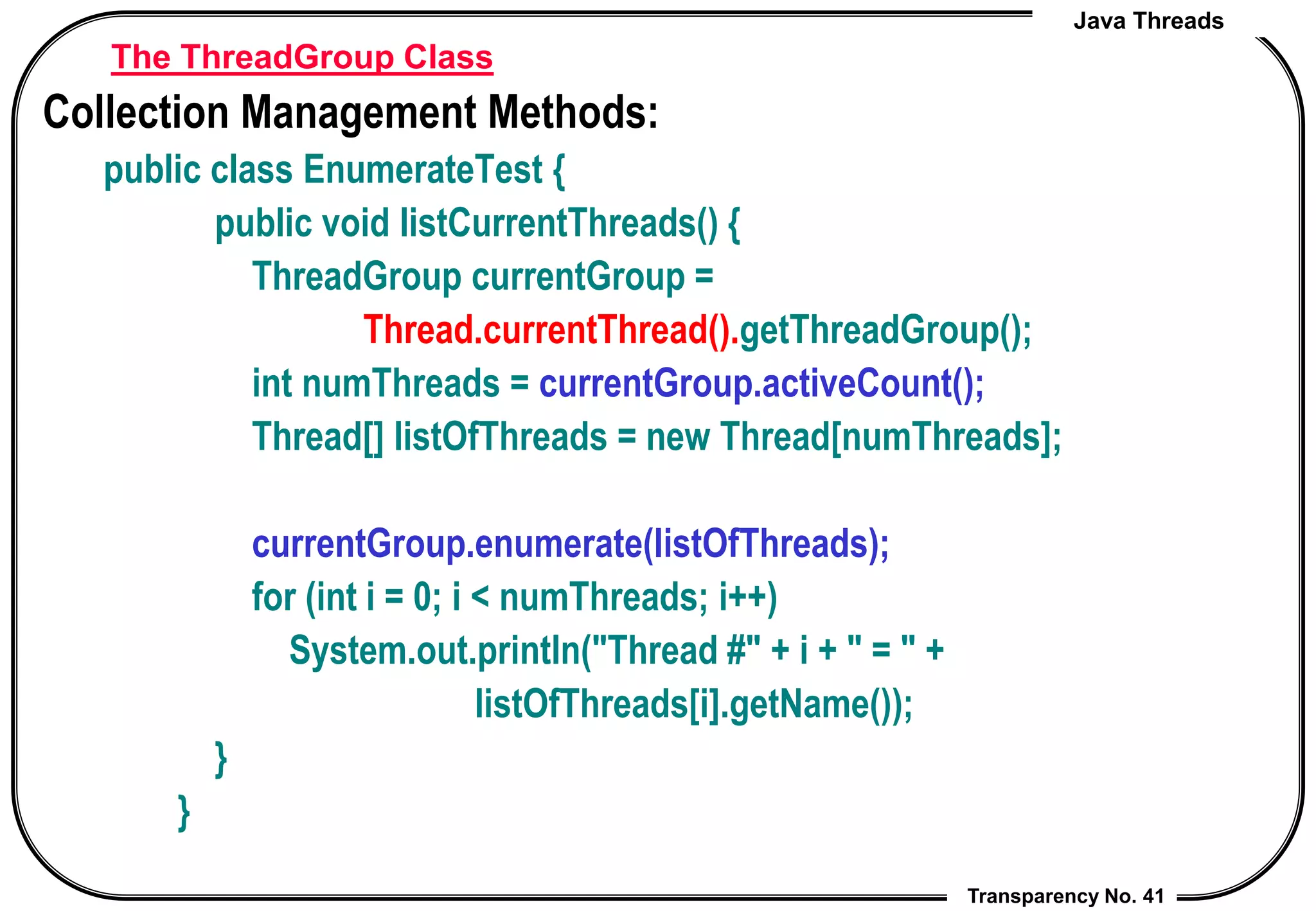 Java Threads

The ThreadGroup Class

Collection Management Methods:

public class EnumerateTest {
public void listCurrentThreads() {
ThreadGroup currentGroup =
Thread.currentThread().getThreadGroup();
int numThreads = currentGroup.activeCount();
Thread[] listOfThreads = new Thread[numThreads];

currentGroup.enumerate(listOfThreads);
for (int i = 0; i < numThreads; i++)
System.out.println("Thread #" + i + " = " +
listOfThreads[i].getName());
}
}

Transparency No. 41